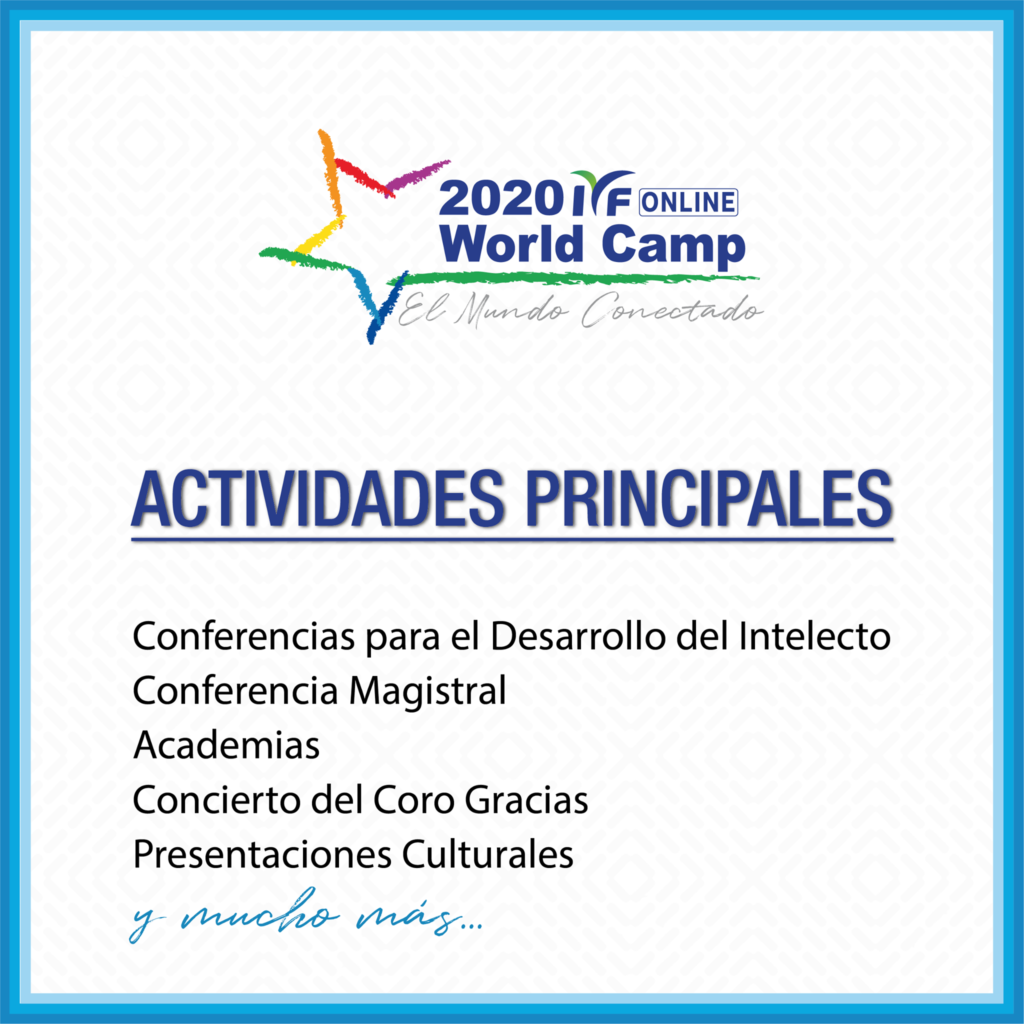 2020 IYF ONLINE
World Camp
El Mundo Conectado

ACTIVIDADES PRINCIPALES

Conferencias para el Desarrollo del Intelecto
Conferencia Magistral
Academias
Concierto del Coro Gracias
Presentaciones Culturales
y mucho más...